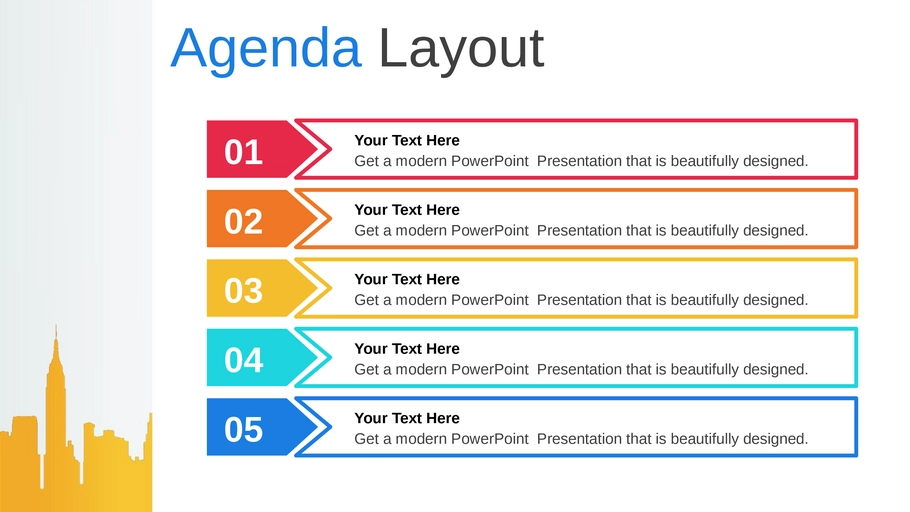 Agenda Layout

01
Your Text Here
Get a modern PowerPoint Presentation that is beautifully designed.

02
Your Text Here
Get a modern PowerPoint Presentation that is beautifully designed.

03
Your Text Here
Get a modern PowerPoint Presentation that is beautifully designed.

04
Your Text Here
Get a modern PowerPoint Presentation that is beautifully designed.

05
Your Text Here
Get a modern PowerPoint Presentation that is beautifully designed.